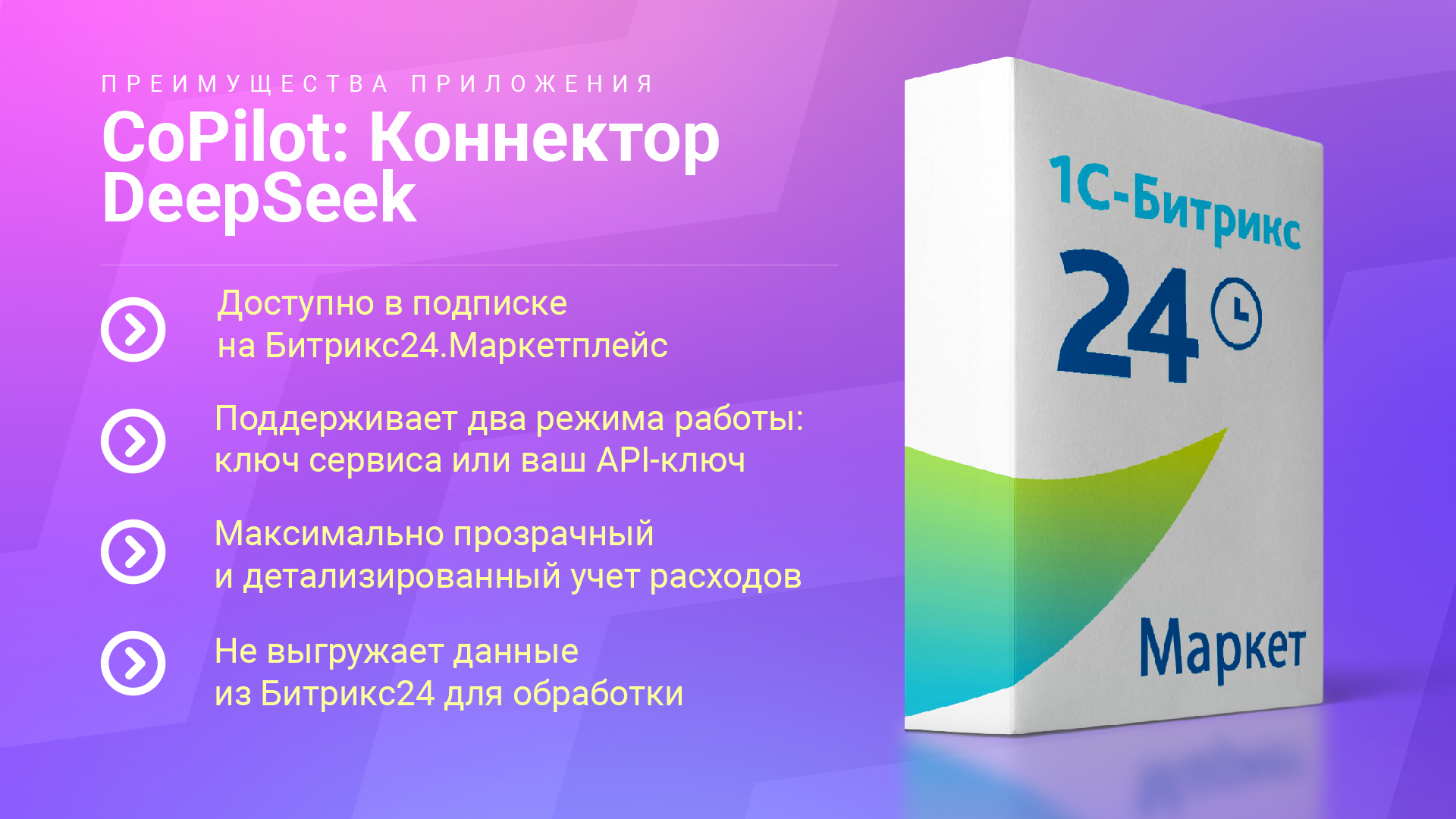 ПРЕИМУЩЕСТВА ПРИЛОЖЕНИЯ

CoPilot: Коннектор DeepSeek

Доступно в подписке на Битрикс24.Маркетплейс

Поддерживает два режима работы: ключ сервиса или ваш API-ключ

Максимально прозрачный и детализированный учет расходов

Не выгружает данные из Битрикс24 для обработки

1С-Битрикс 24

Маркет